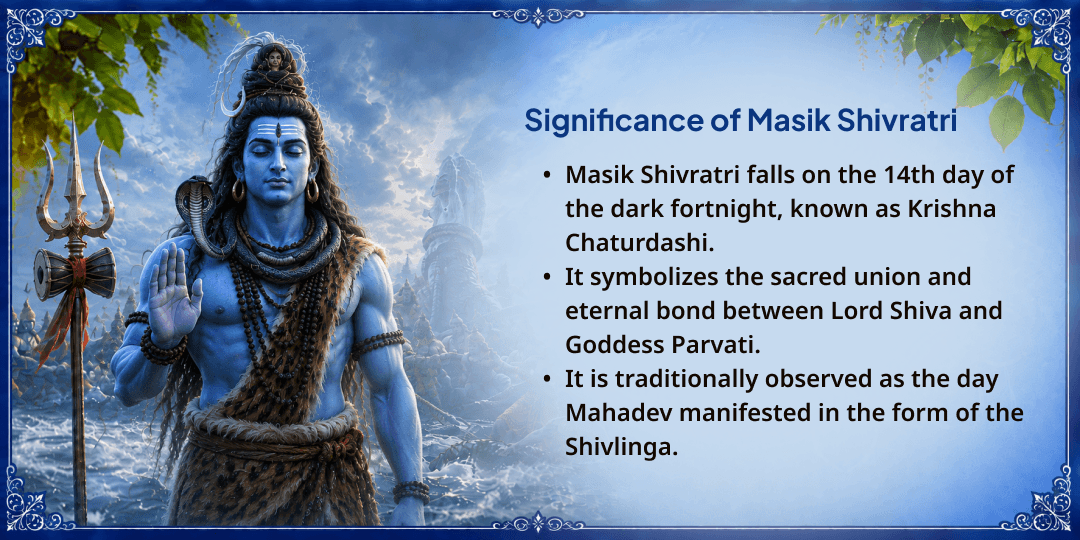 Significance of Masik Shivratri

• Masik Shivratri falls on the 14th day of the dark fortnight, known as Krishna Chaturdashi.
• It symbolizes the sacred union and eternal bond between Lord Shiva and Goddess Parvati.
• It is traditionally observed as the day Mahadev manifested in the form of the Shivlinga.